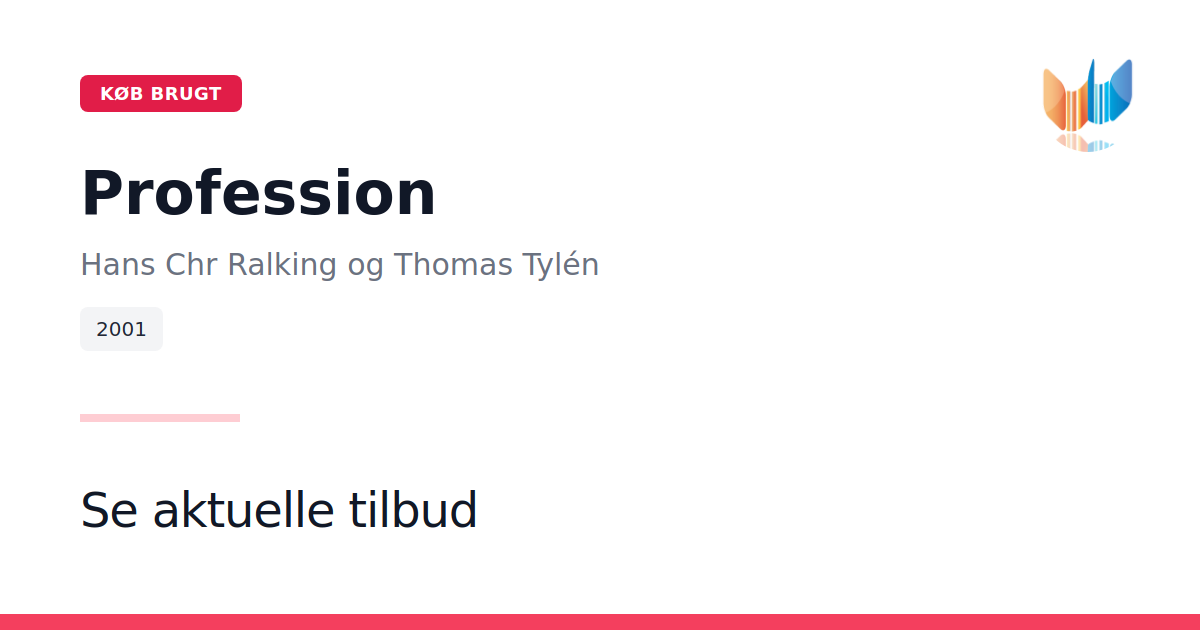 KØB BRUGT

Profession

Hans Chr Ralking og Thomas Tylén

2001

Se aktuelle tilbud